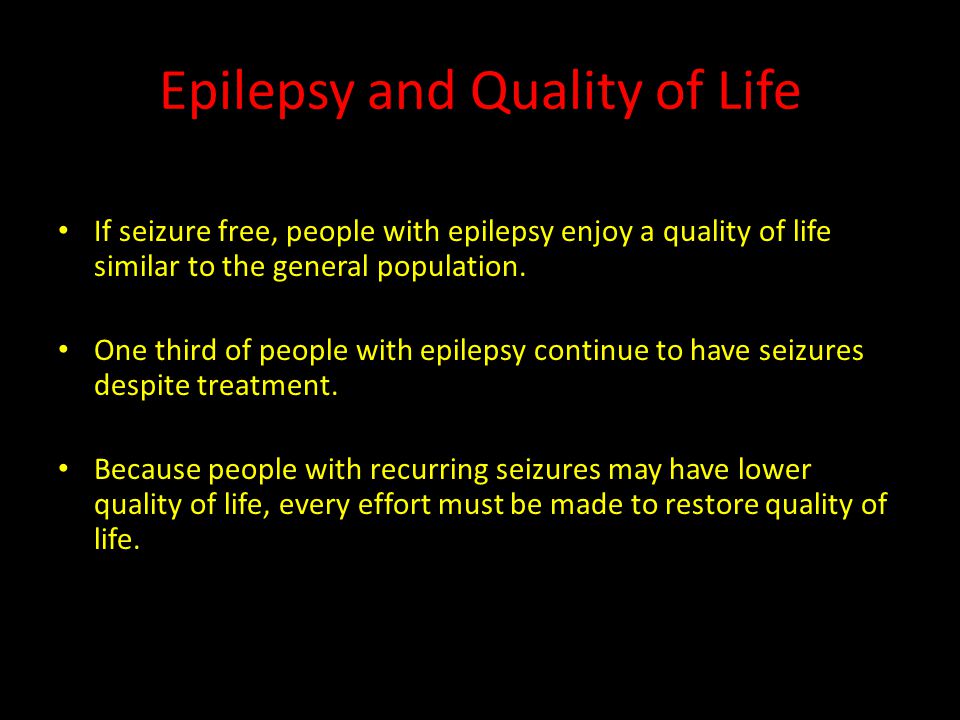 Epilepsy and Quality of Life

• If seizure free, people with epilepsy enjoy a quality of life similar to the general population.

• One third of people with epilepsy continue to have seizures despite treatment.

• Because people with recurring seizures may have lower quality of life, every effort must be made to restore quality of life.